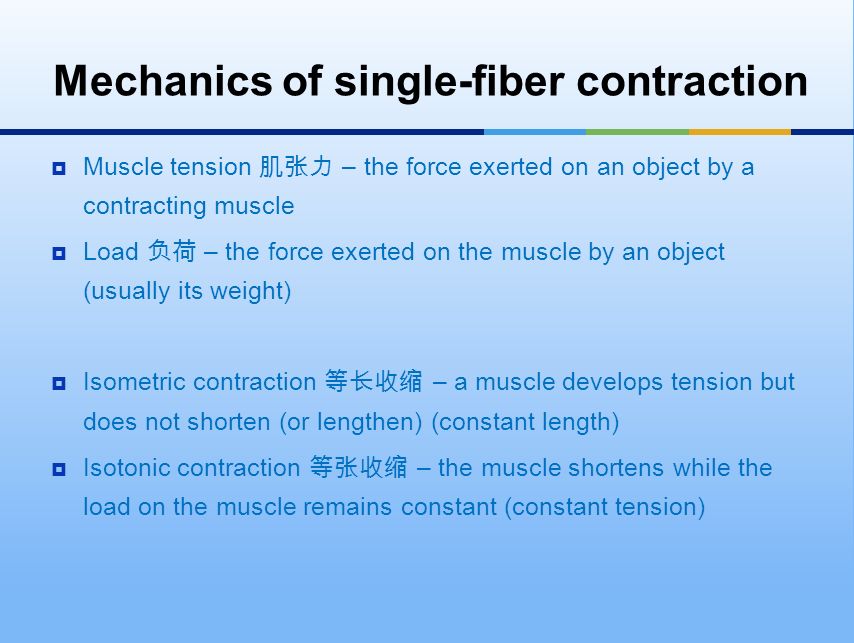 Mechanics of single-fiber contraction

Muscle tension 肌张力 – the force exerted on an object by a contracting muscle

Load 负荷 – the force exerted on the muscle by an object (usually its weight)

Isometric contraction 等长收缩 – a muscle develops tension but does not shorten (or lengthen) (constant length)

Isotonic contraction 等张收缩 – the muscle shortens while the load on the muscle remains constant (constant tension)